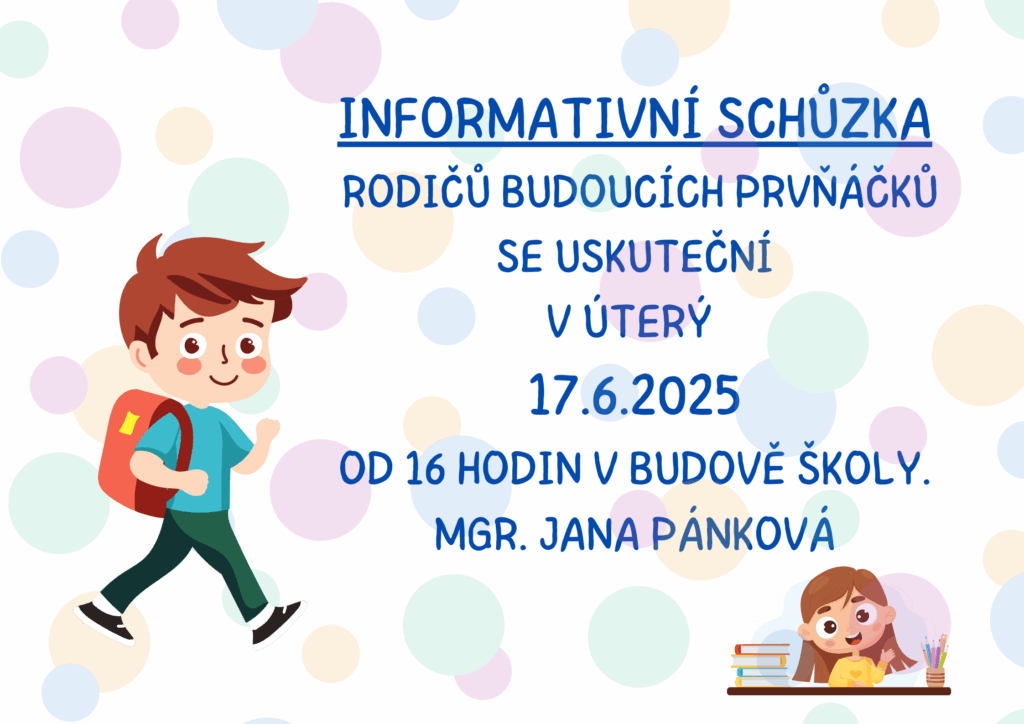 INFORMATIVNÍ SCHŮZKA

RODIČŮ BUDOUCÍCH PRVŇÁČKŮ

SE USKUTEČNÍ

V ÚTERÝ

17.6.2025

OD 16 HODIN V BUDOVĚ ŠKOLY.

MGR. JANA PÁNKOVÁ